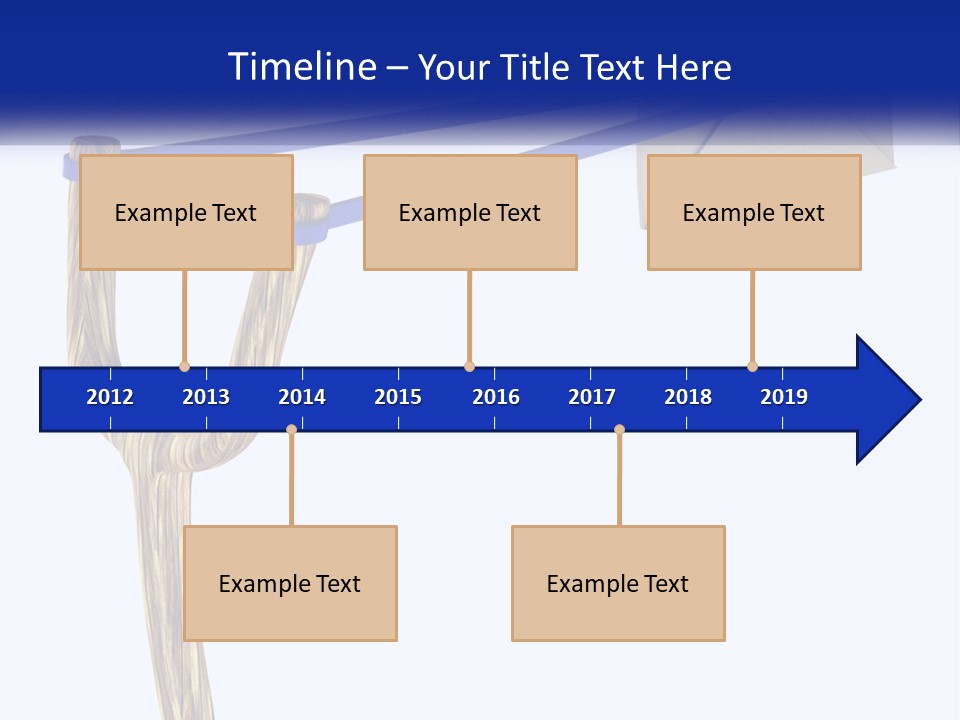 Timeline – Your Title Text Here

Example Text

Example Text

Example Text

2012 2013 2014 2015 2016 2017 2018 2019

Example Text

Example Text